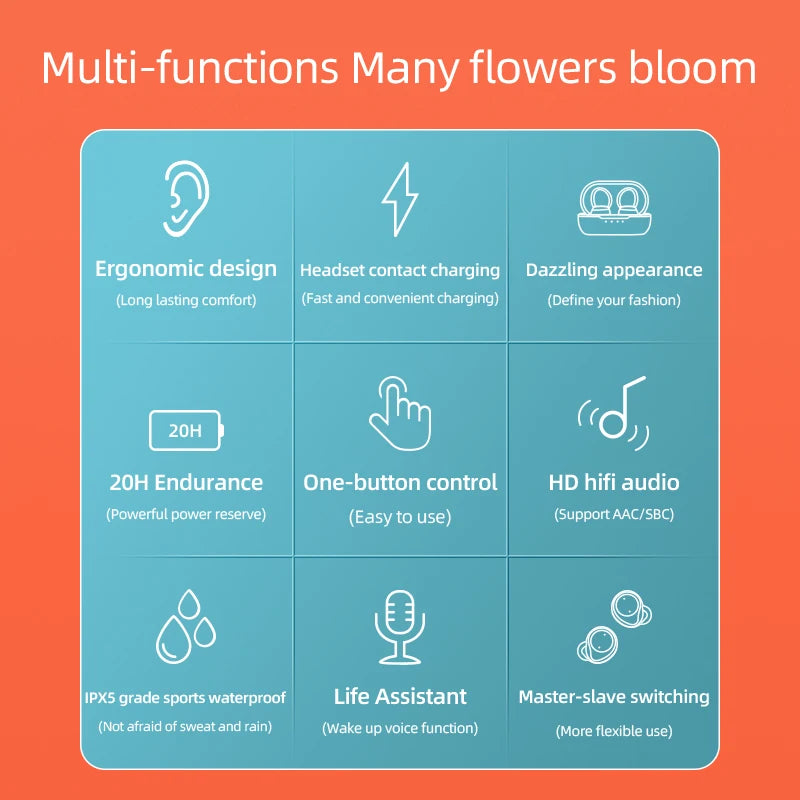 Multi-functions Many flowers bloom

Ergonomic design
(Long lasting comfort)

Headset contact charging
(Fast and convenient charging)

Dazzling appearance
(Define your fashion)

20H

20H Endurance
(Powerful power reserve)

One-button control
(Easy to use)

HD hifi audio
(Support AAC/SBC)

IPX5 grade sports waterproof
(Not afraid of sweat and rain)

Life Assistant
(Wake up voice function)

Master-slave switching
(More flexible use)